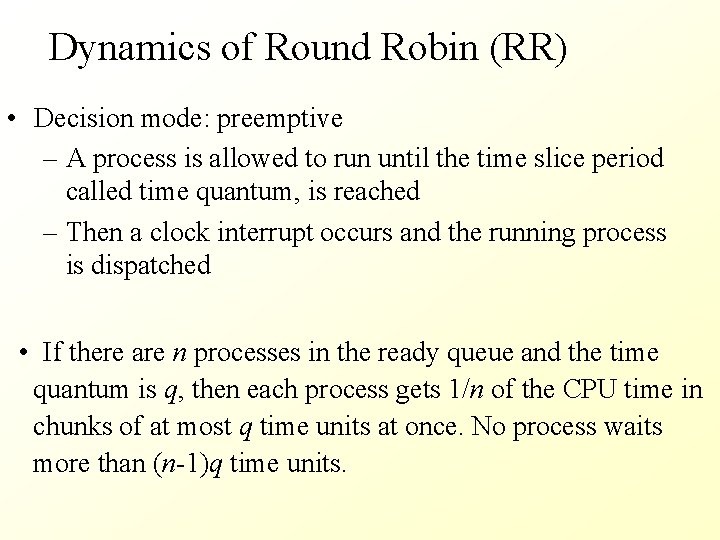 Dynamics of Round Robin (RR)

• Decision mode: preemptive
– A process is allowed to run until the time slice period called time quantum, is reached
– Then a clock interrupt occurs and the running process is dispatched

• If there are $n$ processes in the ready queue and the time quantum is $q$, then each process gets $1/n$ of the CPU time in chunks of at most $q$ time units at once. No process waits more than $(n-1)q$ time units.